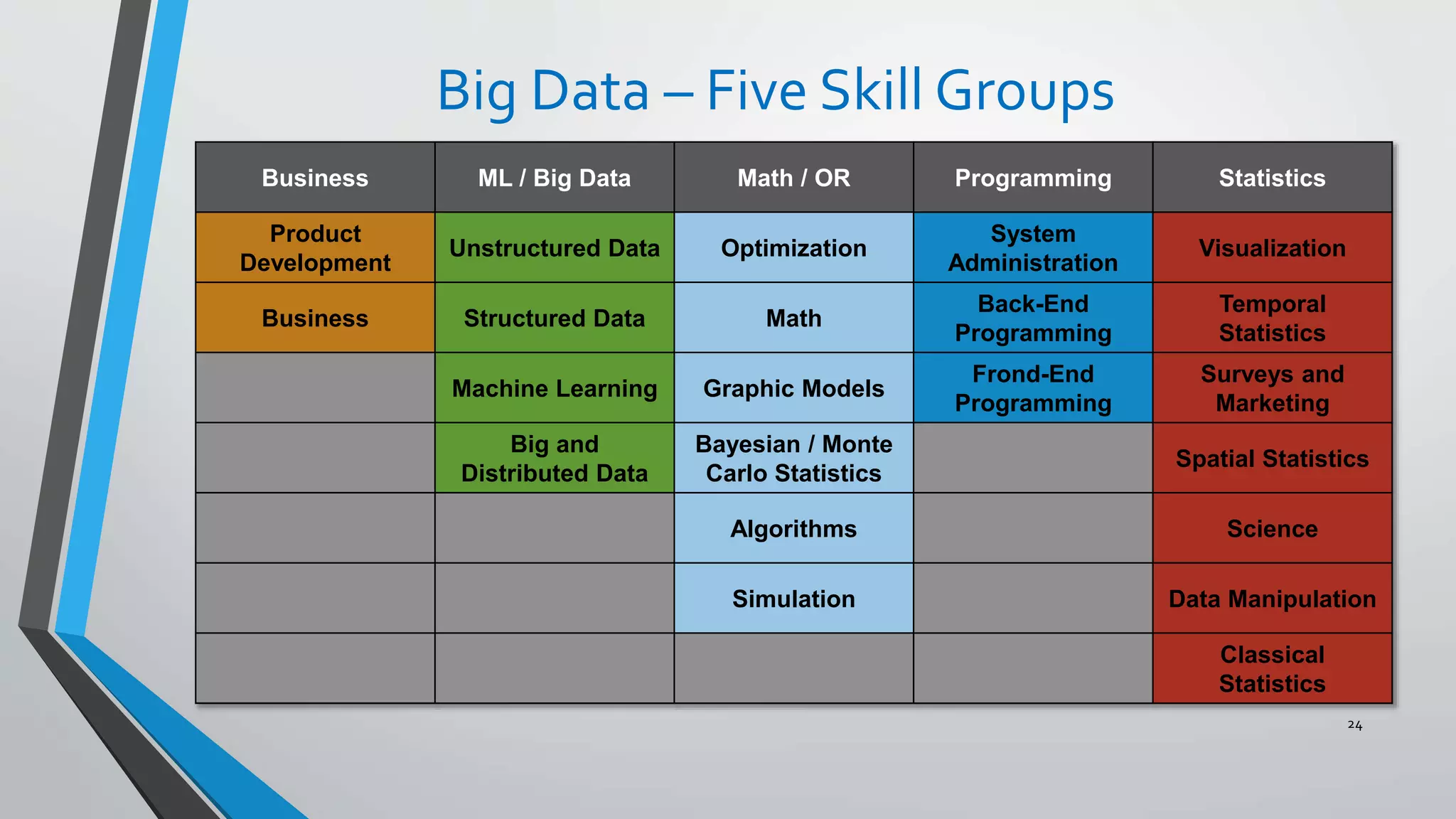 Big Data – Five Skill Groups

| Business | ML / Big Data | Math / OR | Programming | Statistics |
|---|---|---|---|---|
| Product Development | Unstructured Data | Optimization | System Administration | Visualization |
| Business | Structured Data | Math | Back-End Programming | Temporal Statistics |
| | Machine Learning | Graphic Models | Frond-End Programming | Surveys and Marketing |
| | Big and Distributed Data | Bayesian / Monte Carlo Statistics | | Spatial Statistics |
| | | Algorithms | | Science |
| | | Simulation | | Data Manipulation |
| | | | | Classical Statistics |

24